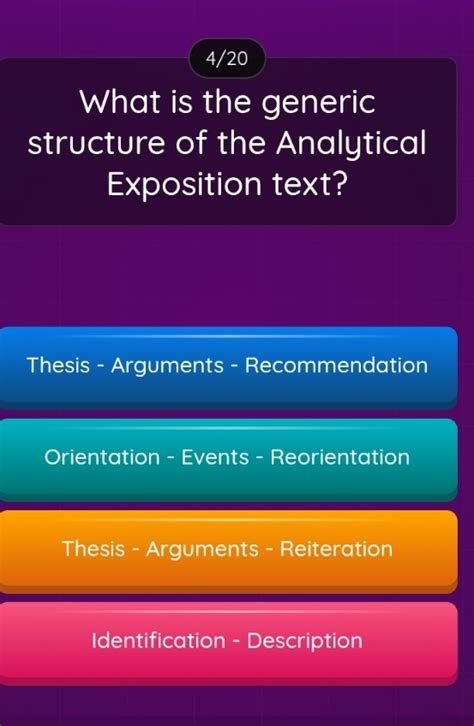 4/20

What is the generic structure of the Analytical Exposition text?

Thesis - Arguments - Recommendation

Orientation - Events - Reorientation

Thesis - Arguments - Reiteration

Identification - Description